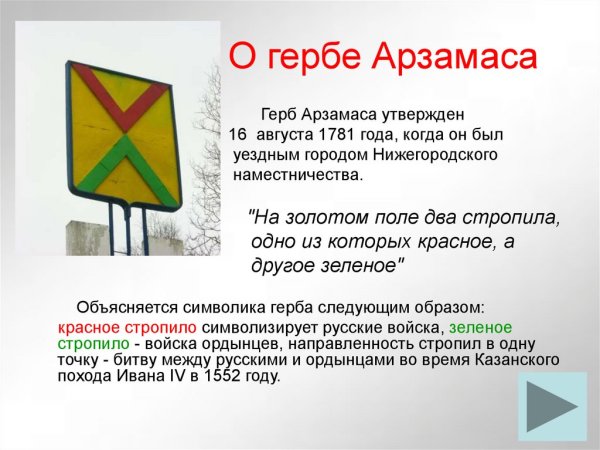 О гербе Арзамаса

Герб Арзамаса утвержден 16 августа 1781 года, когда он был уездным городом Нижегородского наместничества.

"На золотом поле два стропила, одно из которых красное, а другое зеленое"

Объясняется символика герба следующим образом: красное стропило символизирует русские войска, зеленое стропило - войска ордынцев, направленность стропил в одну точку - битву между русскими и ордынцами во время Казанского похода Ивана IV в 1552 году.